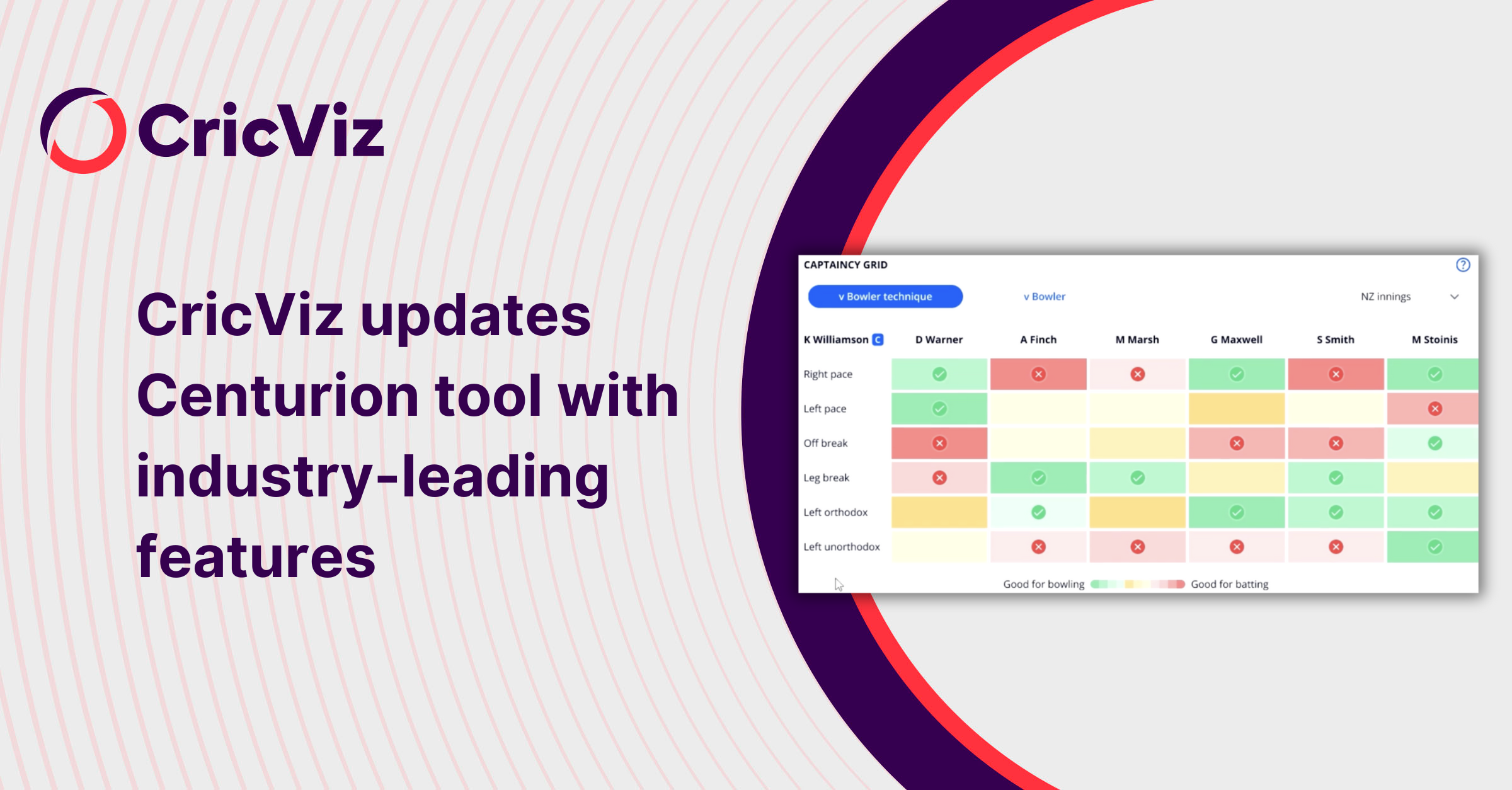 CricViz

CricViz updates Centurion tool with industry-leading features

CAPTAINCY GRID

?

v Bowler technique

v Bowler

NZ innings

| K Williamson C | D Warner | A Finch | M Marsh | G Maxwell | S Smith | M Stoinis |
|---|---|---|---|---|---|---|
| Right pace | ✓ | ✗ | ✗ | ✓ | ✗ | ✓ |
| Left pace | ✓ | | | | | ✗ |
| Off break | ✗ | | | ✗ | ✗ | ✓ |
| Leg break | ✗ | ✓ | ✓ | | ✓ | |
| Left orthodox | | ✓ | | ✓ | ✓ | ✓ |
| Left unorthodox | | ✗ | ✗ | ✗ | ✗ | ✓ |

Good for bowling Good for batting